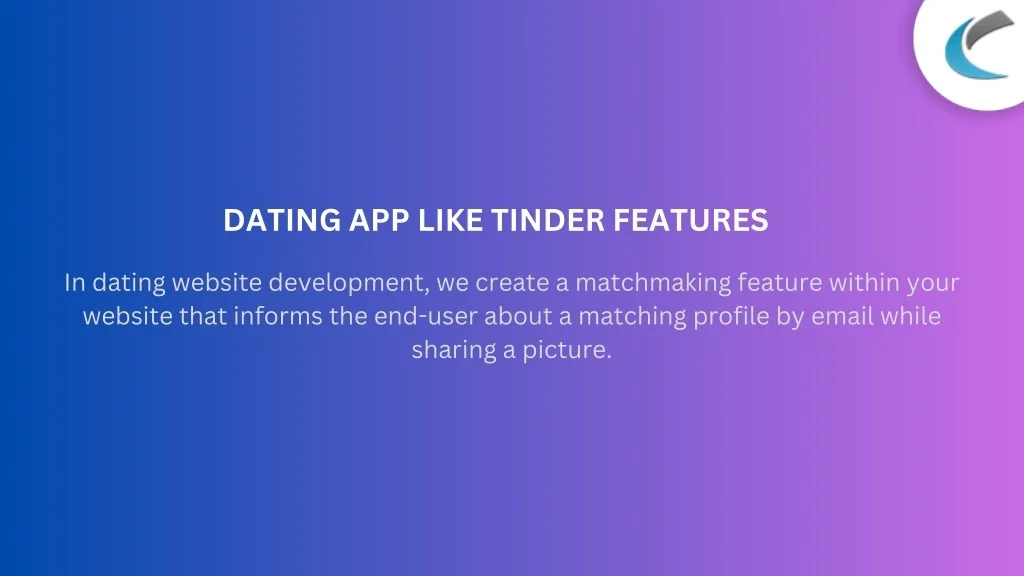 DATING APP LIKE TINDER FEATURES

In dating website development, we create a matchmaking feature within your website that informs the end-user about a matching profile by email while sharing a picture.